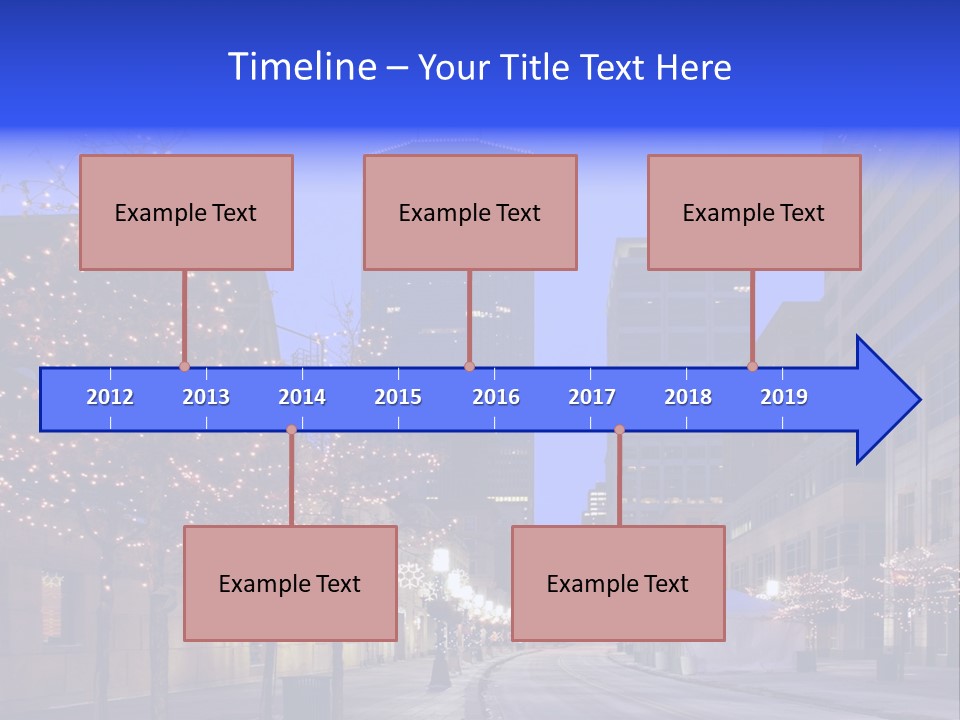 Timeline – Your Title Text Here

Example Text

Example Text

Example Text

2012 2013 2014 2015 2016 2017 2018 2019

Example Text

Example Text